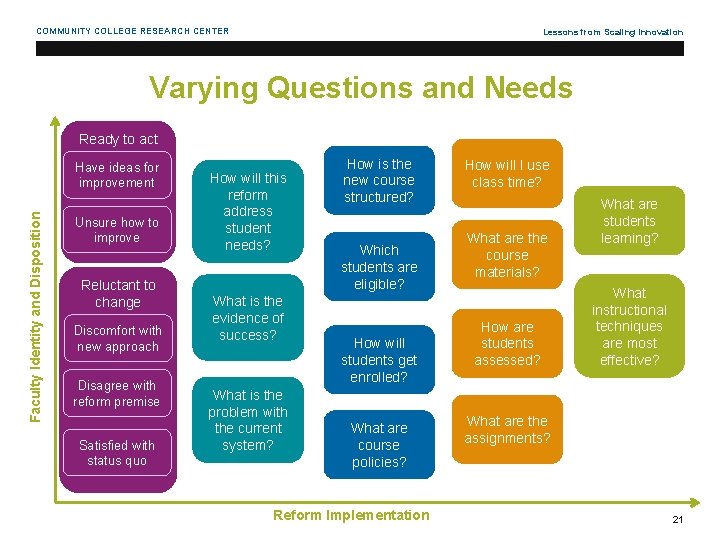 COMMUNITY COLLEGE RESEARCH CENTER

Lessons from Scaling Innovation

Varying Questions and Needs

Faculty Identity and Disposition

Ready to act

Have ideas for improvement

Unsure how to improve

Reluctant to change

Discomfort with new approach

Disagree with reform premise

Satisfied with status quo

How will this reform address student needs?

What is the evidence of success?

What is the problem with the current system?

How is the new course structured?

Which students are eligible?

How will students get enrolled?

What are course policies?

How will I use class time?

What are the course materials?

How are students assessed?

What are the assignments?

What are students learning?

What instructional techniques are most effective?

Reform Implementation

21